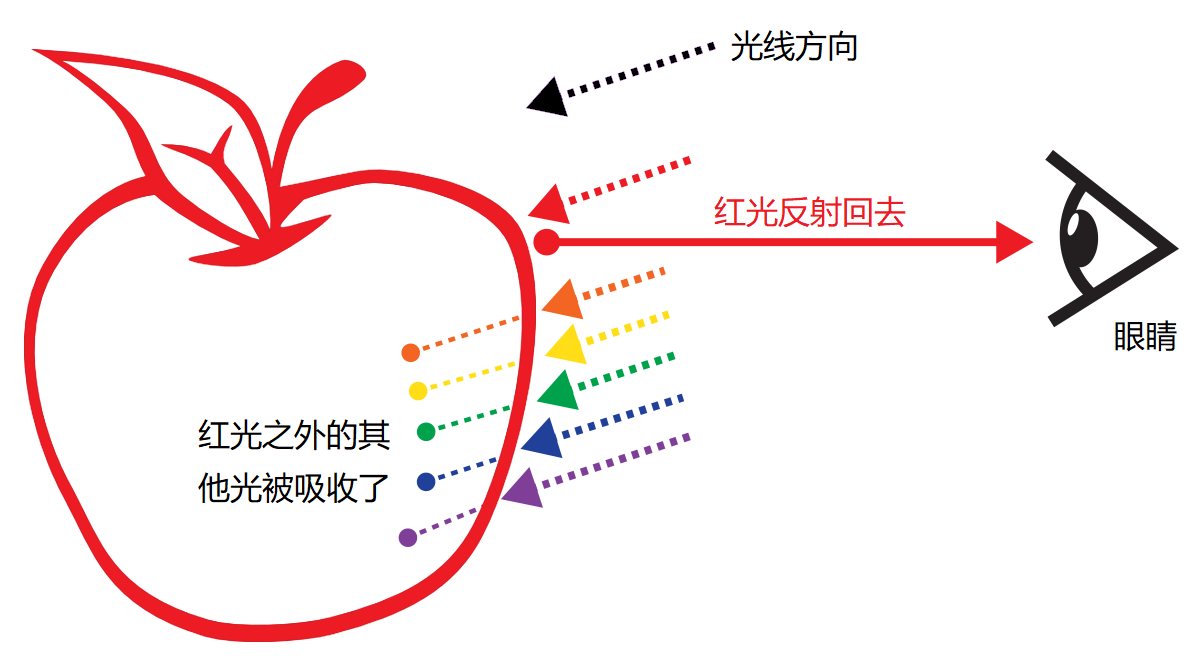 光线方向

红光反射回去

眼睛

红光之外的其他光被吸收了